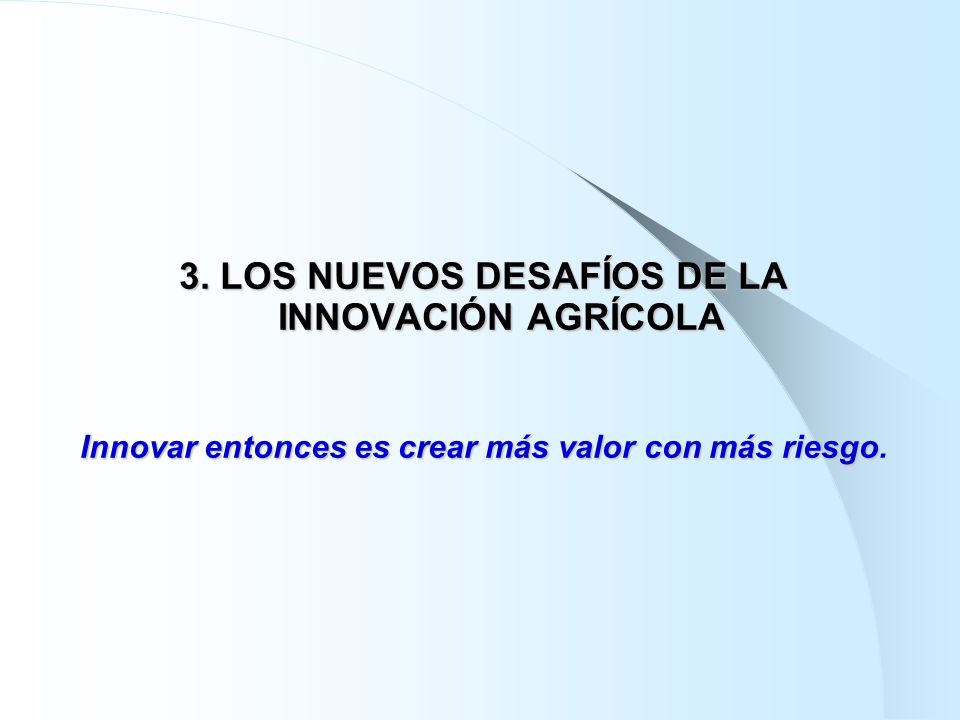 3. LOS NUEVOS DESAFÍOS DE LA INNOVACIÓN AGRÍCOLA

Innovar entonces es crear más valor con más riesgo.